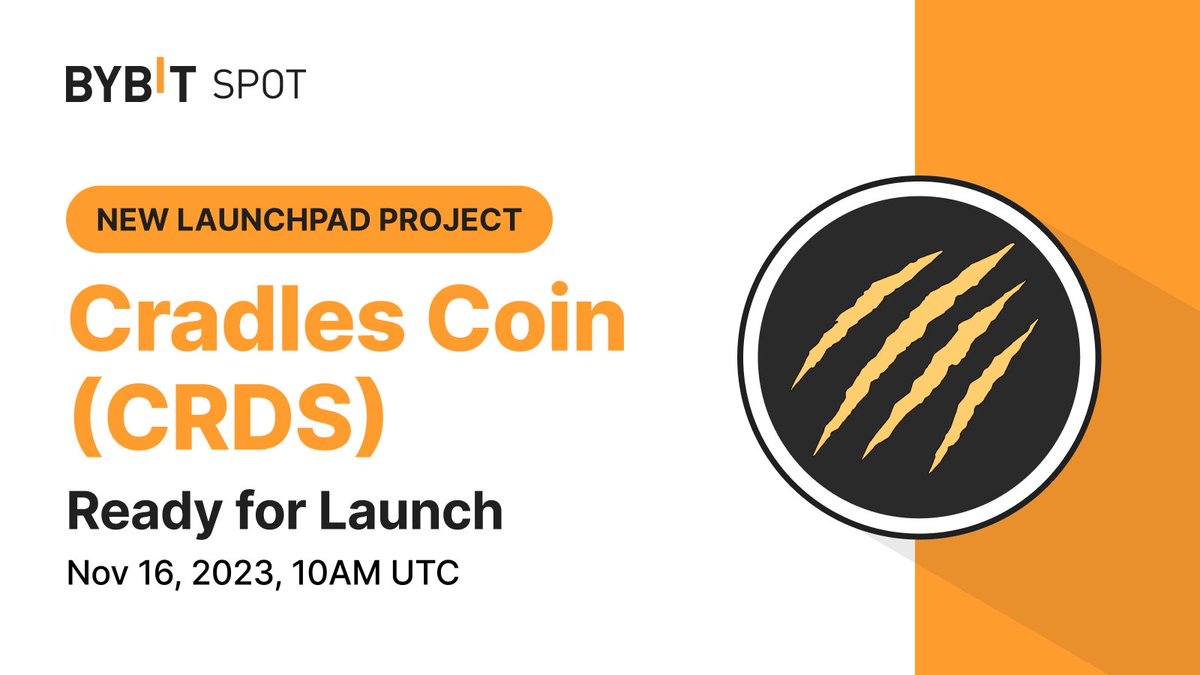 BYBIT SPOT

NEW LAUNCHPAD PROJECT

Cradles Coin (CRDS)

Ready for Launch

Nov 16, 2023, 10AM UTC